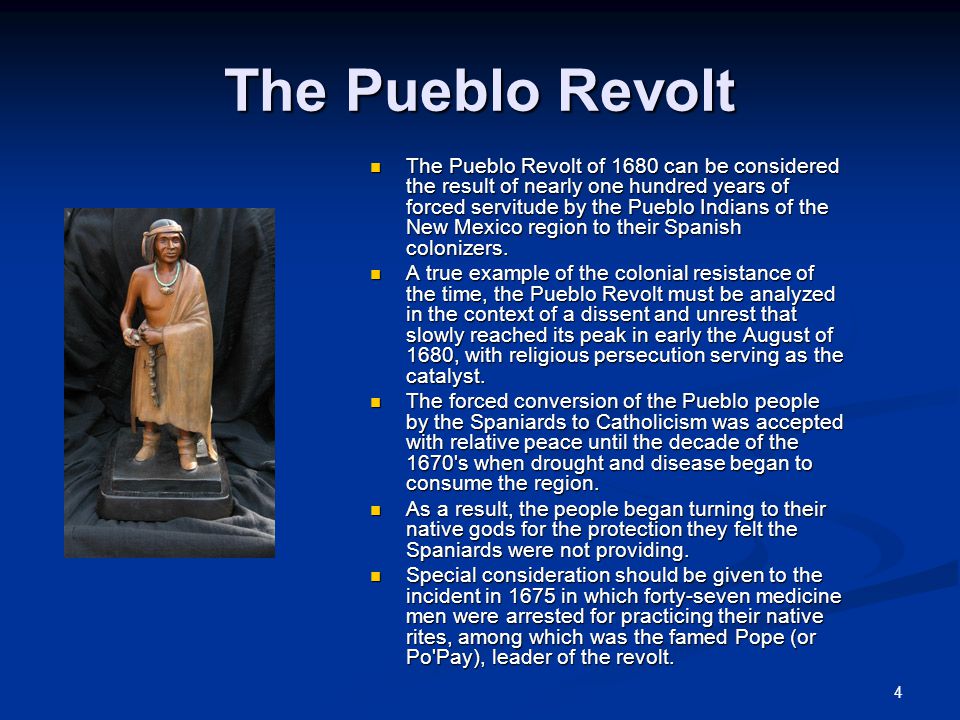 The Pueblo Revolt

- The Pueblo Revolt of 1680 can be considered the result of nearly one hundred years of forced servitude by the Pueblo Indians of the New Mexico region to their Spanish colonizers.
- A true example of the colonial resistance of the time, the Pueblo Revolt must be analyzed in the context of a dissent and unrest that slowly reached its peak in early the August of 1680, with religious persecution serving as the catalyst.
- The forced conversion of the Pueblo people by the Spaniards to Catholicism was accepted with relative peace until the decade of the 1670's when drought and disease began to consume the region.
- As a result, the people began turning to their native gods for the protection they felt the Spaniards were not providing.
- Special consideration should be given to the incident in 1675 in which forty-seven medicine men were arrested for practicing their native rites, among which was the famed Pope (or Po'Pay), leader of the revolt.

4